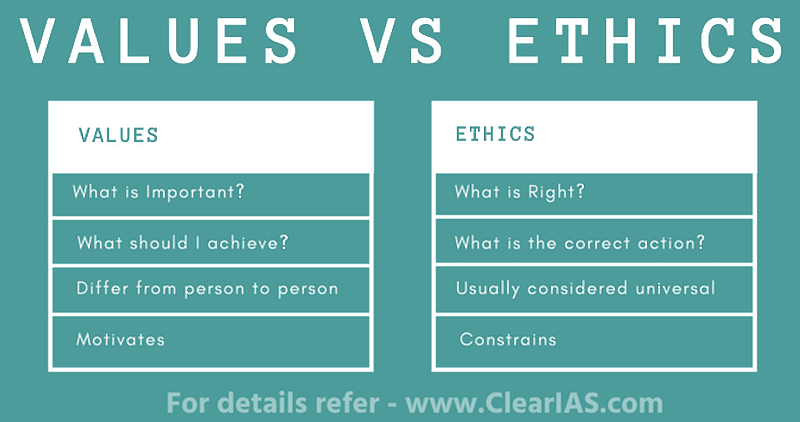 VALUES VS ETHICS

VALUES

What is Important?

What should I achieve?

Differ from person to person

Motivates

ETHICS

What is Right?

What is the correct action?

Usually considered universal

Constrains

For details refer - www.ClearIAS.com